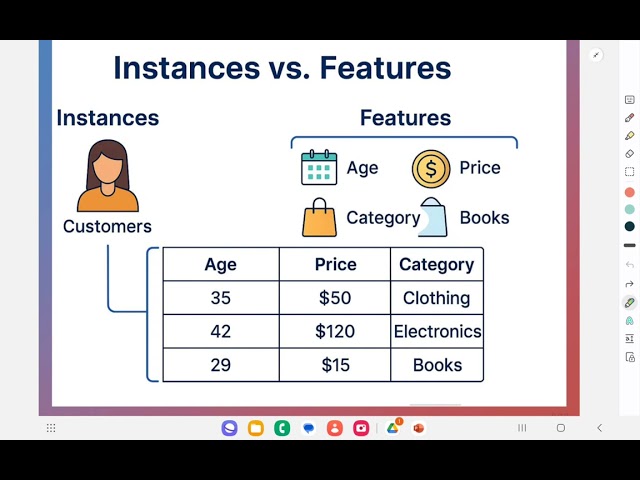 Instances vs. Features

Instances

Customers

Features

Age
Price
Category
Books

| Age | Price | Category |
|---|---|---|
| 35 | \$50 | Clothing |
| 42 | \$120 | Electronics |
| 29 | \$15 | Books |